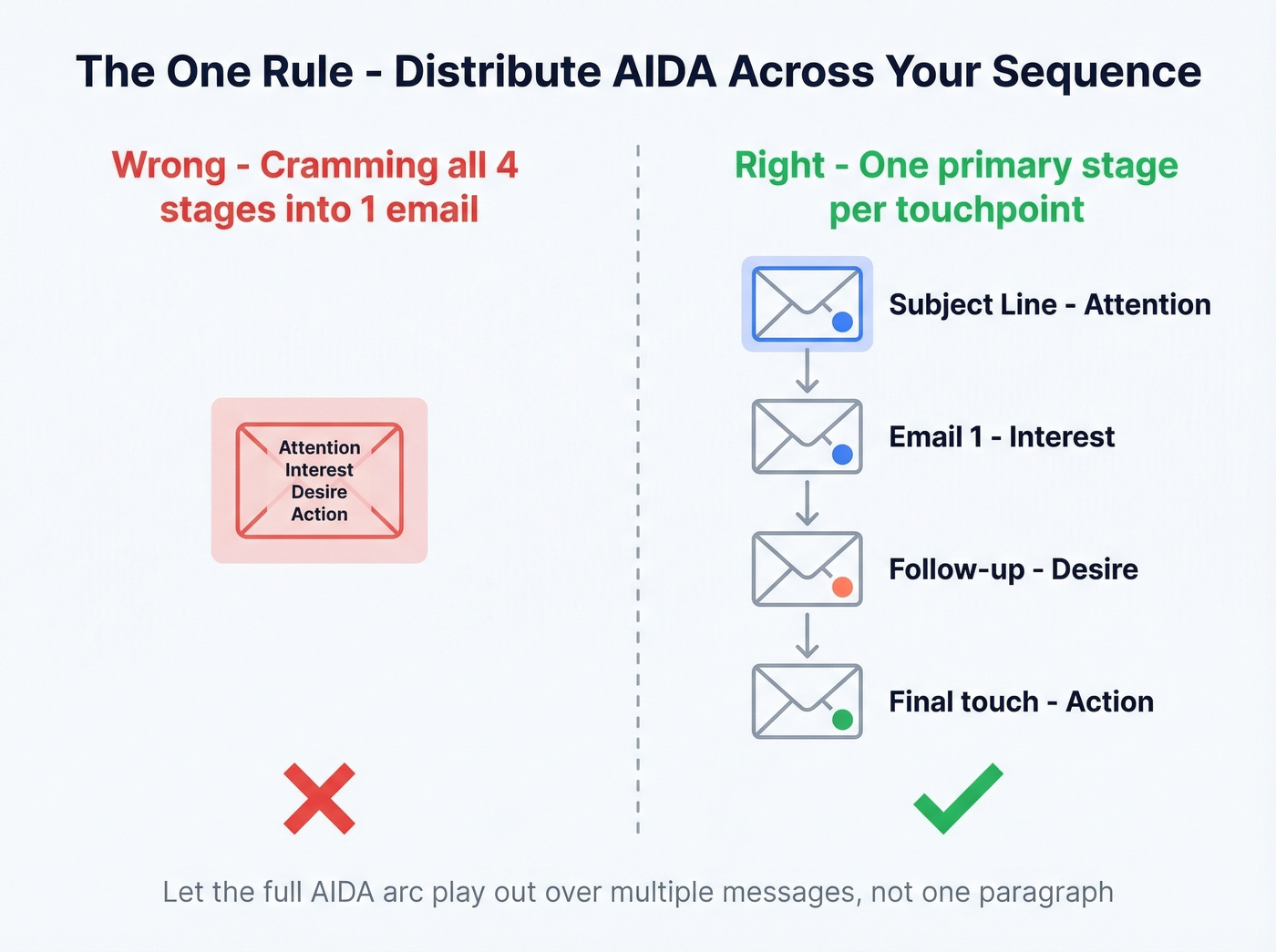 The One Rule - Distribute AIDA Across Your Sequence

Wrong - Cramming all 4 stages into 1 email

Attention
Interest
Desire
Action

Right - One primary stage per touchpoint

Subject Line - Attention

Email 1 - Interest

Follow-up - Desire

Final touch - Action

Let the full AIDA arc play out over multiple messages, not one paragraph